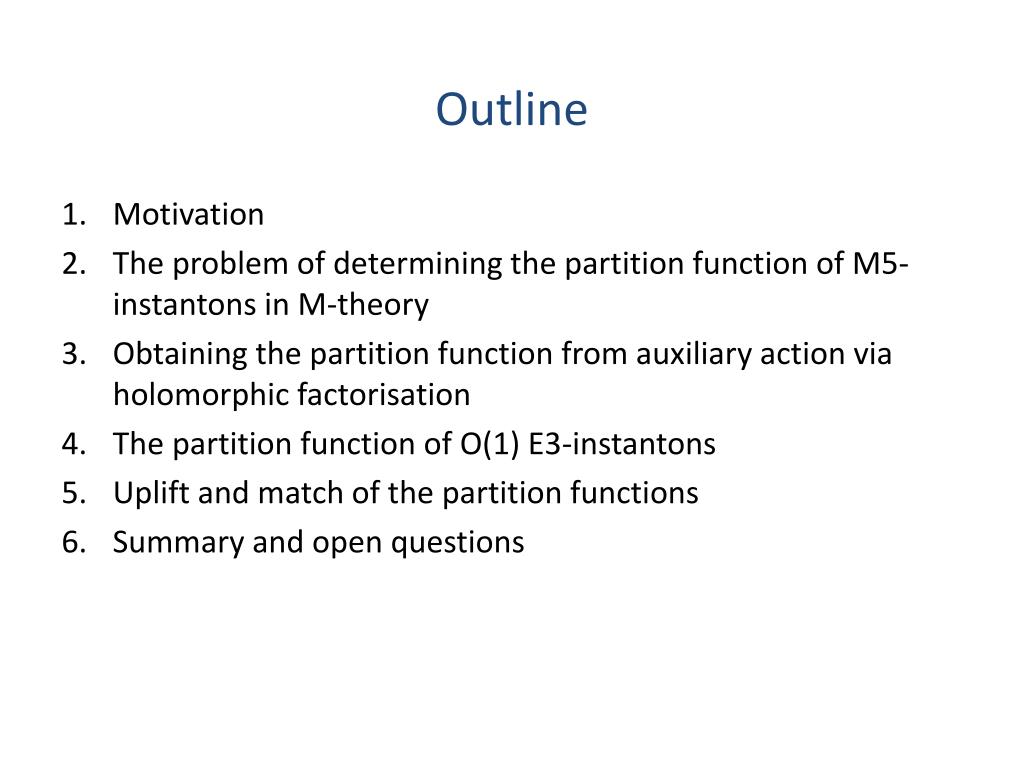 Outline

1. Motivation
2. The problem of determining the partition function of M5-instantons in M-theory
3. Obtaining the partition function from auxiliary action via holomorphic factorisation
4. The partition function of O(1) E3-instantons
5. Uplift and match of the partition functions
6. Summary and open questions